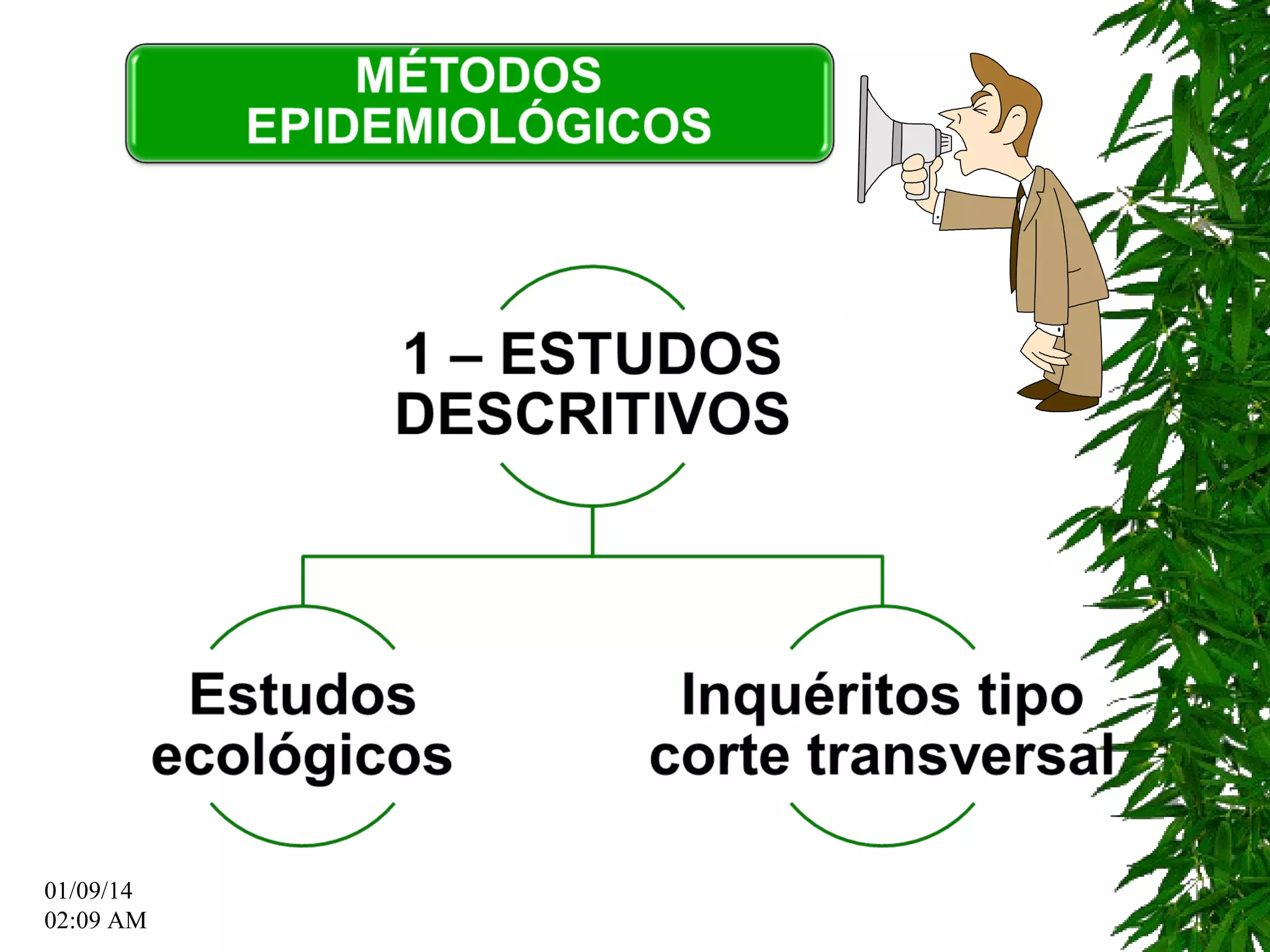 MÉTODOS EPIDEMIOLÓGICOS

1 – ESTUDOS DESCRITIVOS

Estudos ecológicos

Inquéritos tipo corte transversal

01/09/14
02:09 AM